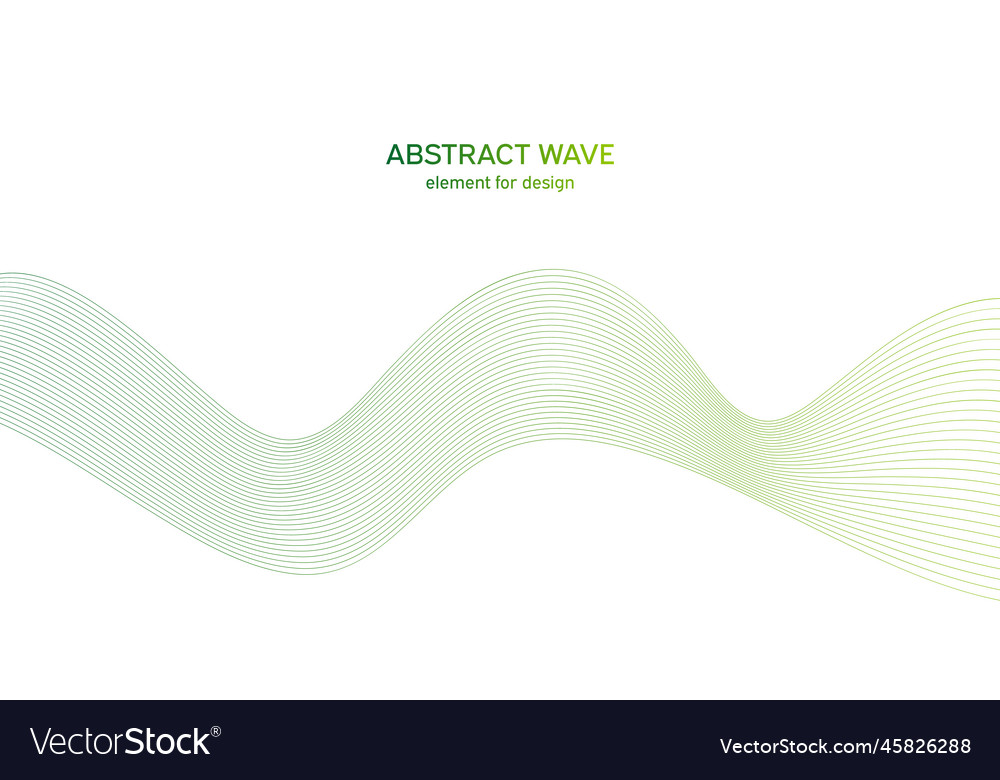 ABSTRACT WAVE
element for design

VectorStock®

VectorStock.com/45826288